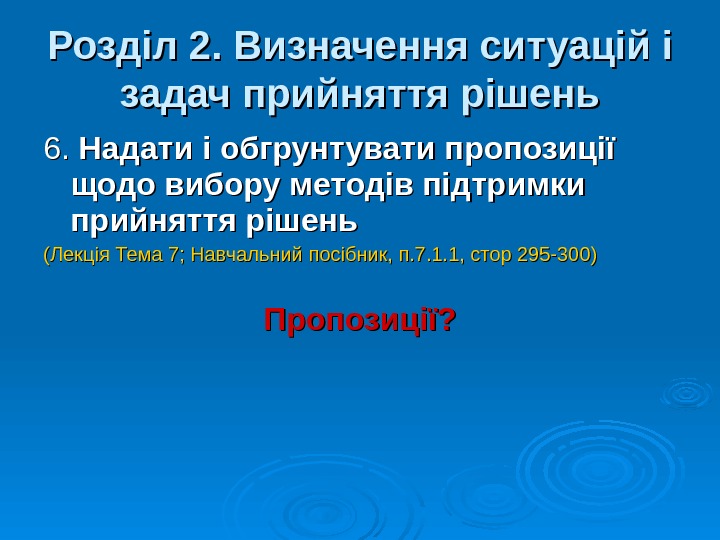 Розділ 2. Визначення ситуацій і задач прийняття рішень

6. Надати і обгрунтувати пропозиції щодо вибору методів підтримки прийняття рішень

(Лекція Тема 7; Навчальний посібник, п.7.1.1, стор 295-300)

Пропозиції?